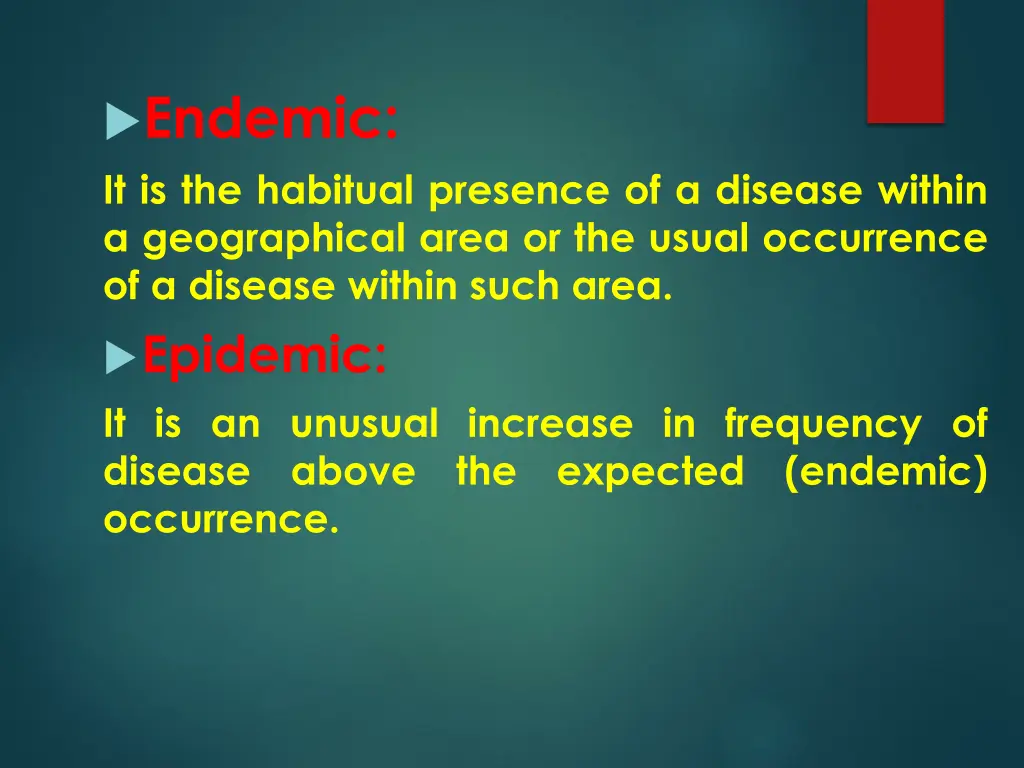 Endemic:

It is the habitual presence of a disease within a geographical area or the usual occurrence of a disease within such area.

Epidemic:

It is an unusual increase in frequency of disease above the expected (endemic) occurrence.